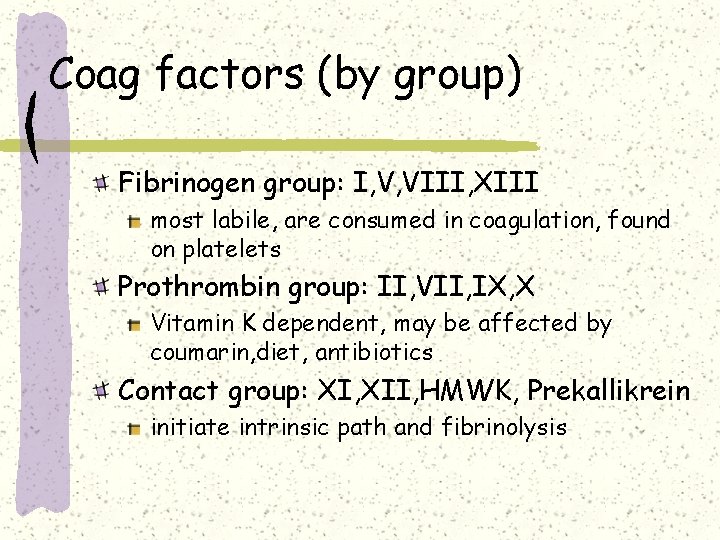 Coag factors (by group)

Fibrinogen group: I,V,VIII,XIII

most labile, are consumed in coagulation, found on platelets

Prothrombin group: II,VII,IX,X

Vitamin K dependent, may be affected by coumarin,diet, antibiotics

Contact group: XI,XII,HMWK, Prekallikrein

initiate intrinsic path and fibrinolysis